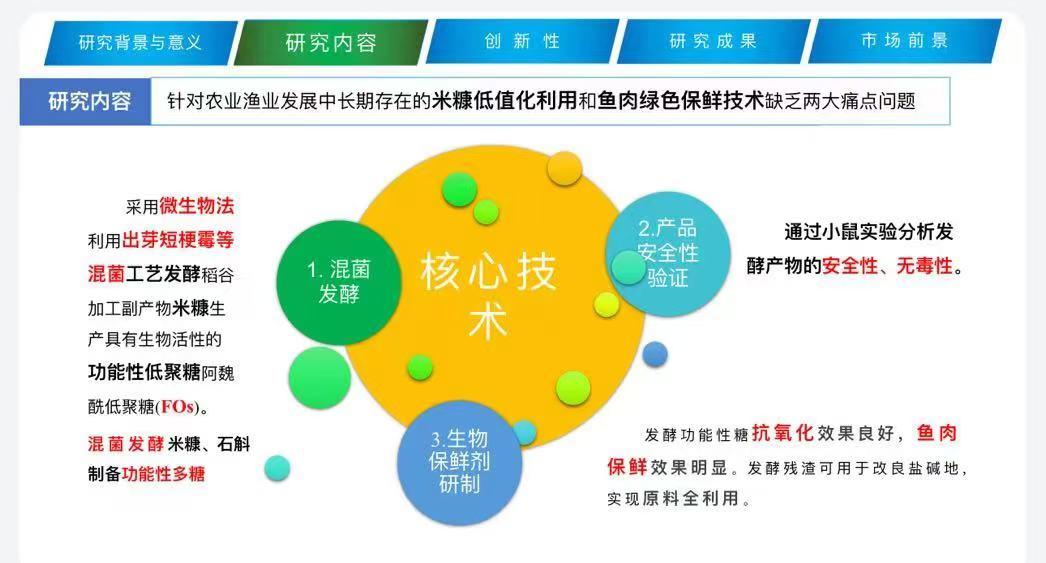 研究背景与意义　研究内容　创新性　研究成果　市场前景

研究内容　针对农业渔业发展中长期存在的米糠低值化利用和鱼肉绿色保鲜技术缺乏两大痛点问题

采用微生物法利用出芽短梗霉等混菌工艺发酵稻谷加工副产物米糠生产具有生物活性的功能性低聚糖阿魏酰低聚糖(FOs)。

混菌发酵米糠、石斛制备功能性多糖

1. 混菌发酵

核心技术

2.产品安全性验证

3.生物保鲜剂研制

通过小鼠实验分析发酵产物的安全性、无毒性。

发酵功能性糖抗氧化效果良好，鱼肉保鲜效果明显。发酵残渣可用于改良盐碱地，实现原料全利用。